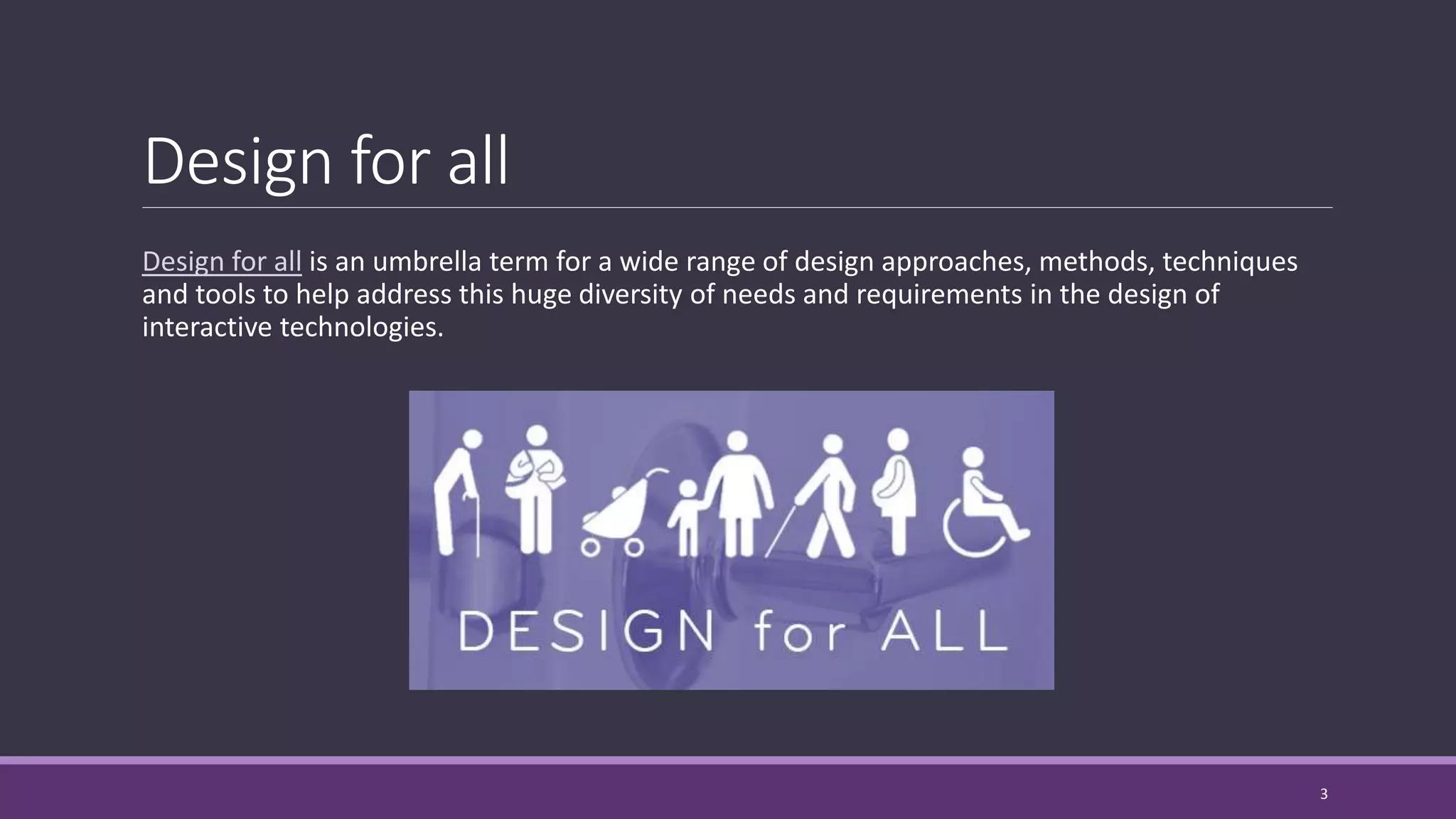 Design for all

Design for all is an umbrella term for a wide range of design approaches, methods, techniques and tools to help address this huge diversity of needs and requirements in the design of interactive technologies.

DESIGN for ALL

3